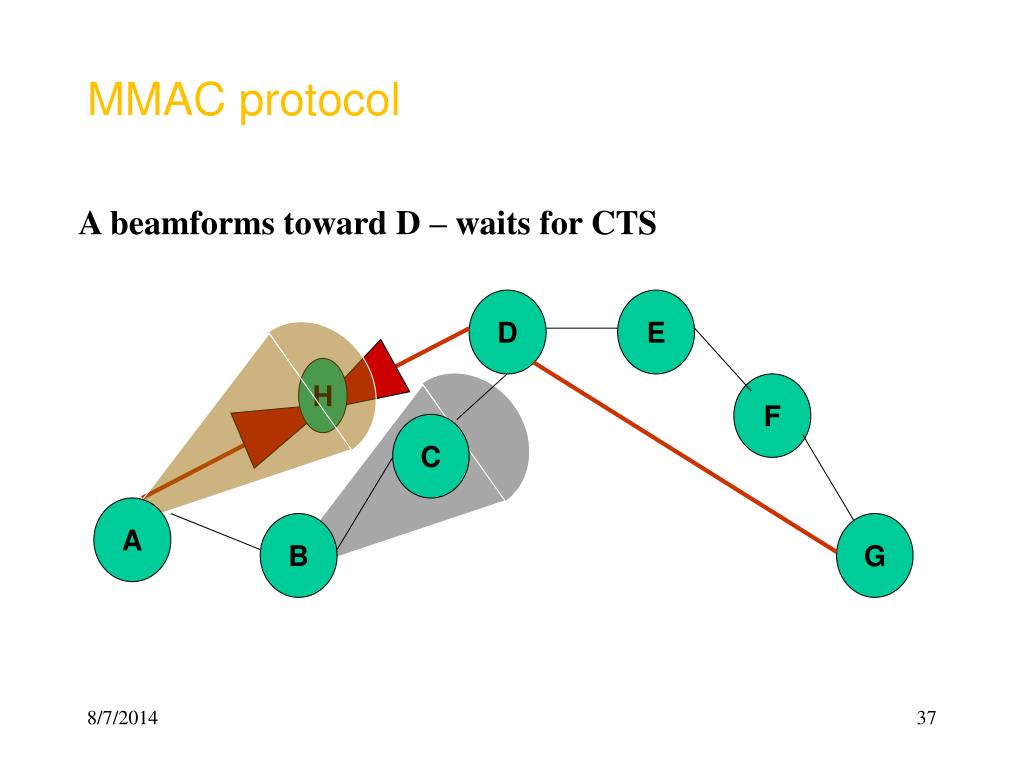 MMAC protocol

A beamforms toward D – waits for CTS

D

E

H

F

C

A

B

G

8/7/2014

37